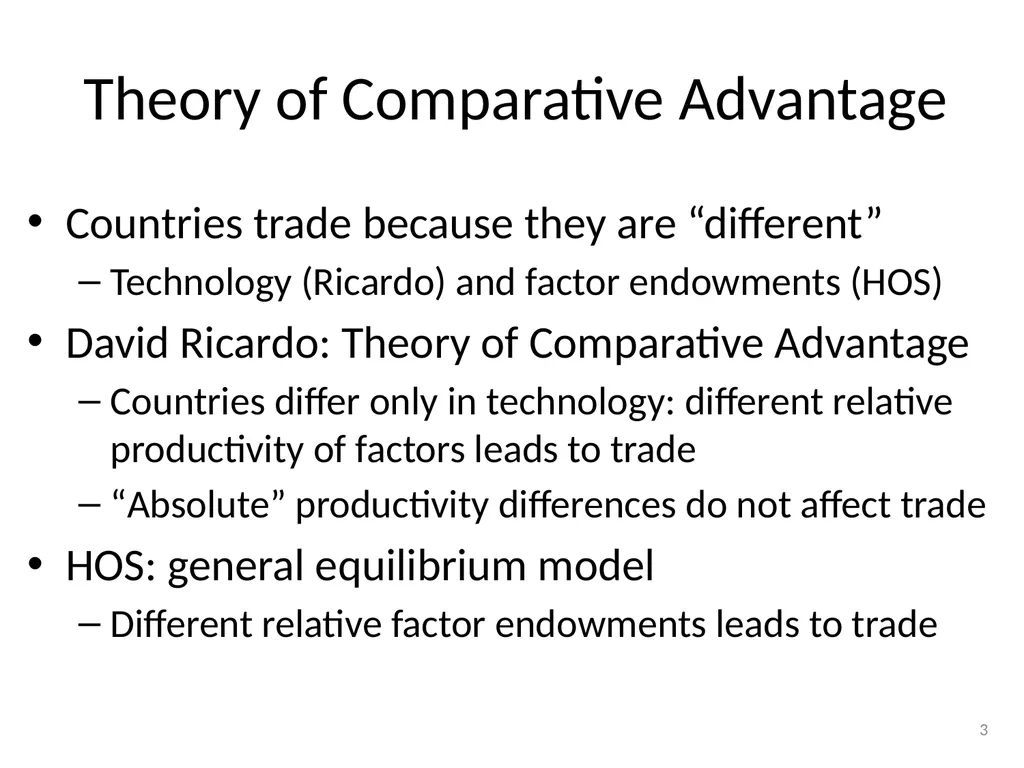 Theory of Comparative Advantage

• Countries trade because they are “different”
– Technology (Ricardo) and factor endowments (HOS)
• David Ricardo: Theory of Comparative Advantage
– Countries differ only in technology: different relative productivity of factors leads to trade
– “Absolute” productivity differences do not affect trade
• HOS: general equilibrium model
– Different relative factor endowments leads to trade

3